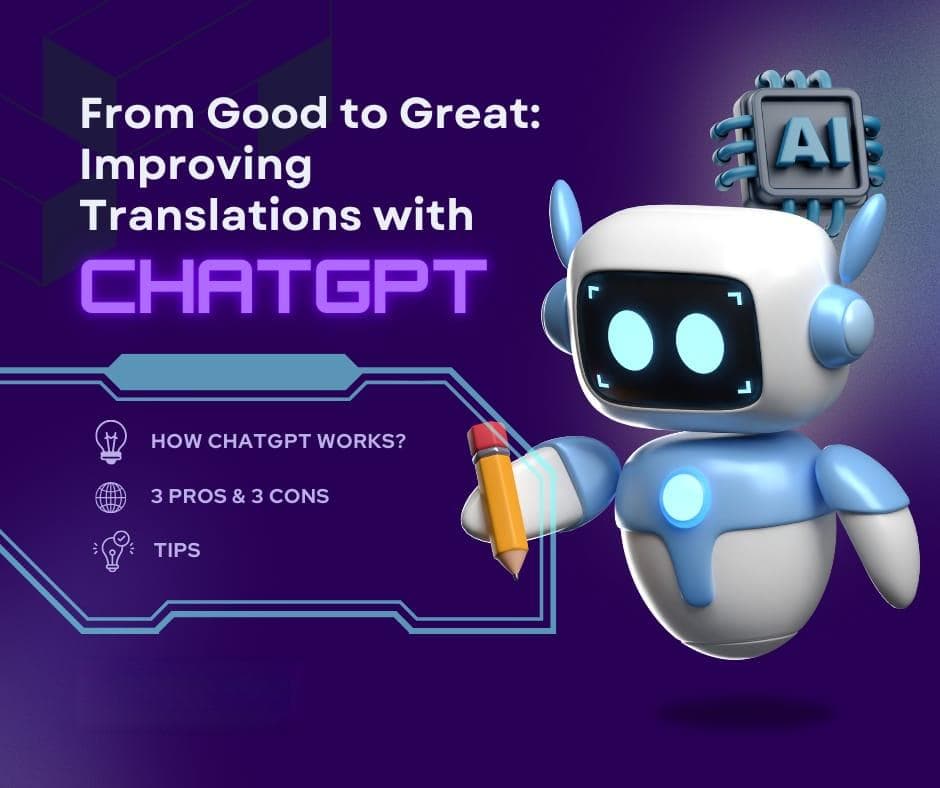 From Good to Great: Improving Translations with

CHATGPT

AI

HOW CHATGPT WORKS?

3 PROS & 3 CONS

TIPS